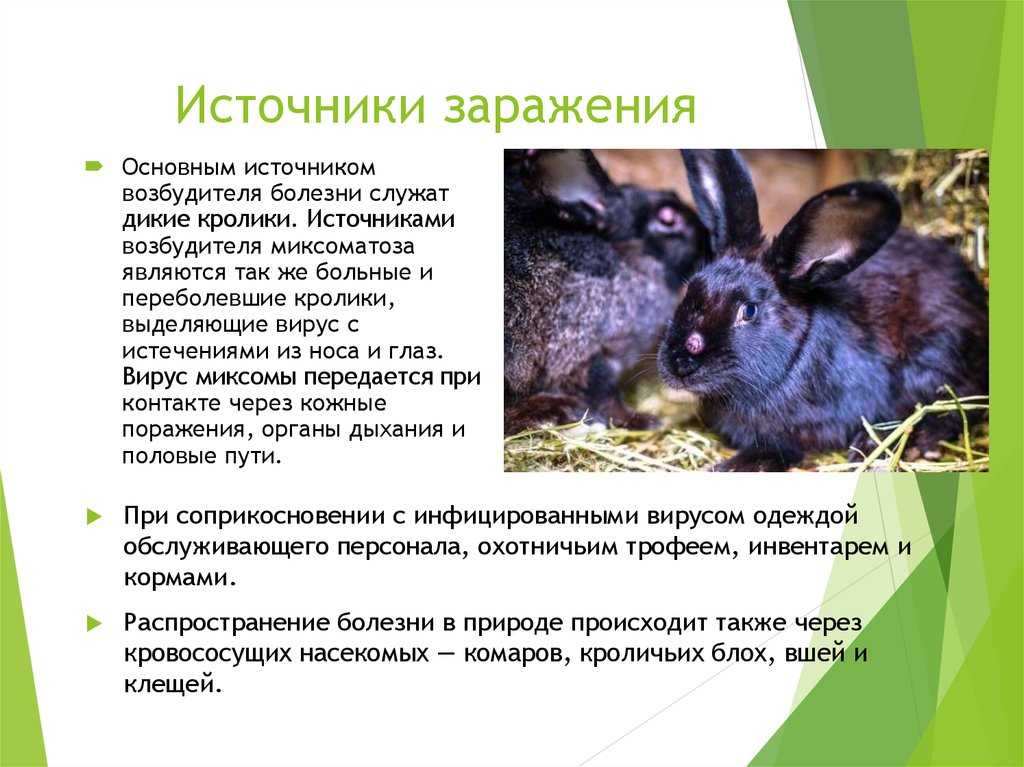 Источники заражения

Основным источником возбудителя болезни служат дикие кролики. Источниками возбудителя миксоматоза являются так же больные и переболевшие кролики, выделяющие вирус с истечениями из носа и глаз. Вирус миксомы передается при контакте через кожные поражения, органы дыхания и половые пути.

При соприкосновении с инфицированными вирусом одеждой обслуживающего персонала, охотничьим трофеем, инвентарем и кормами.

Распространение болезни в природе происходит также через кровососущих насекомых — комаров, кроличьих блох, вшей и клещей.